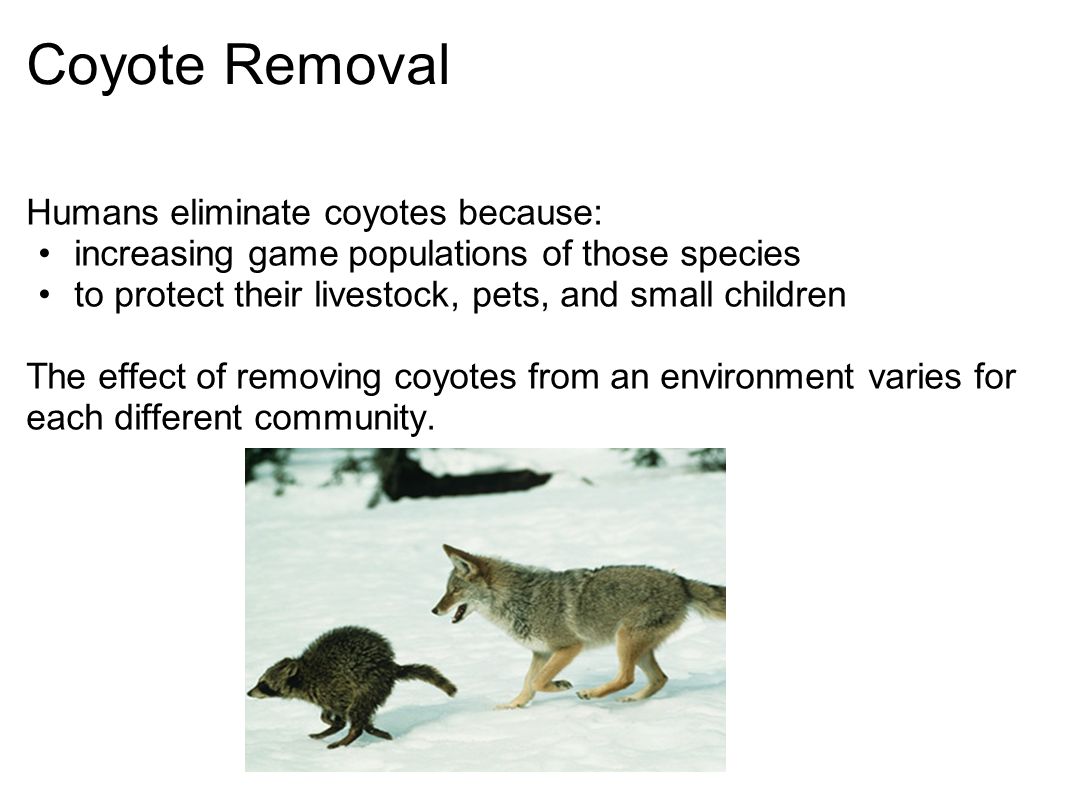 Coyote Removal

Humans eliminate coyotes because:
• increasing game populations of those species
• to protect their livestock, pets, and small children

The effect of removing coyotes from an environment varies for each different community.